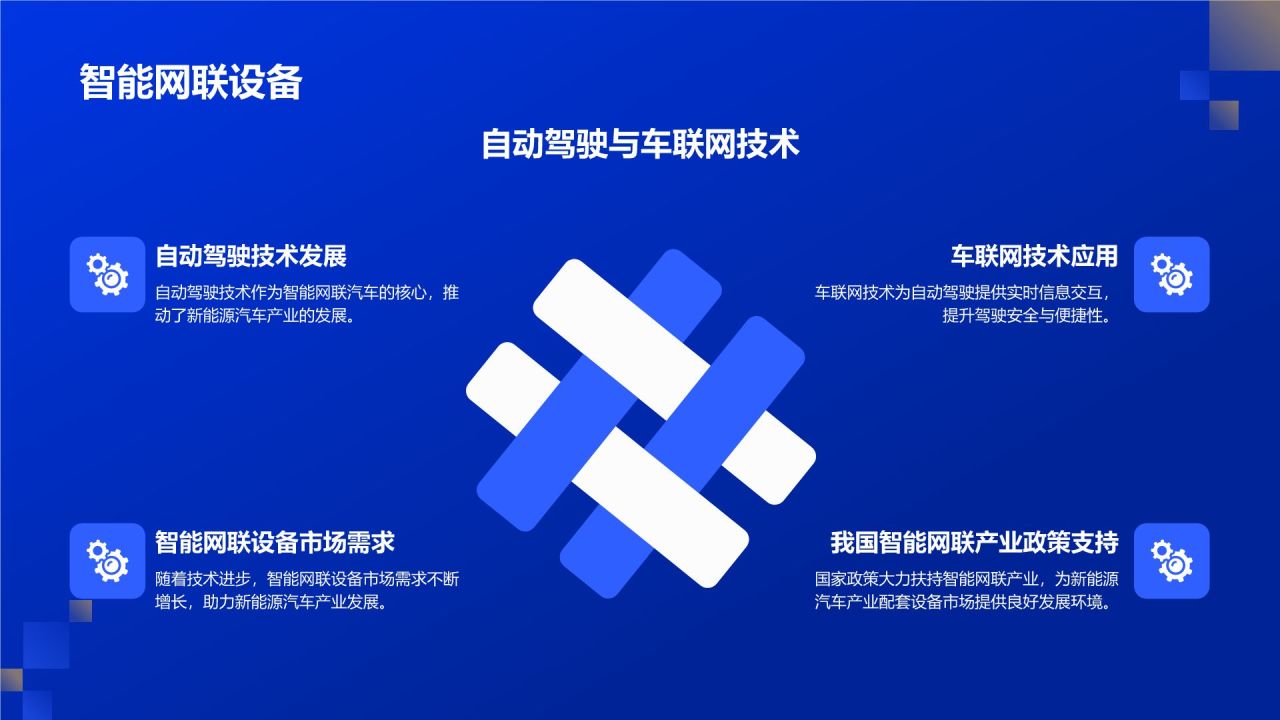 智能网联设备

自动驾驶与车联网技术

自动驾驶技术发展

自动驾驶技术作为智能网联汽车的核心，推动了新能源汽车产业的发展。

车联网技术应用

车联网技术为自动驾驶提供实时信息交互，提升驾驶安全与便捷性。

智能网联设备市场需求

随着技术进步，智能网联设备市场需求不断增长，助力新能源汽车产业发展。

我国智能网联产业政策支持

国家政策大力扶持智能网联产业，为新能源汽车产业配套设备市场提供良好发展环境。